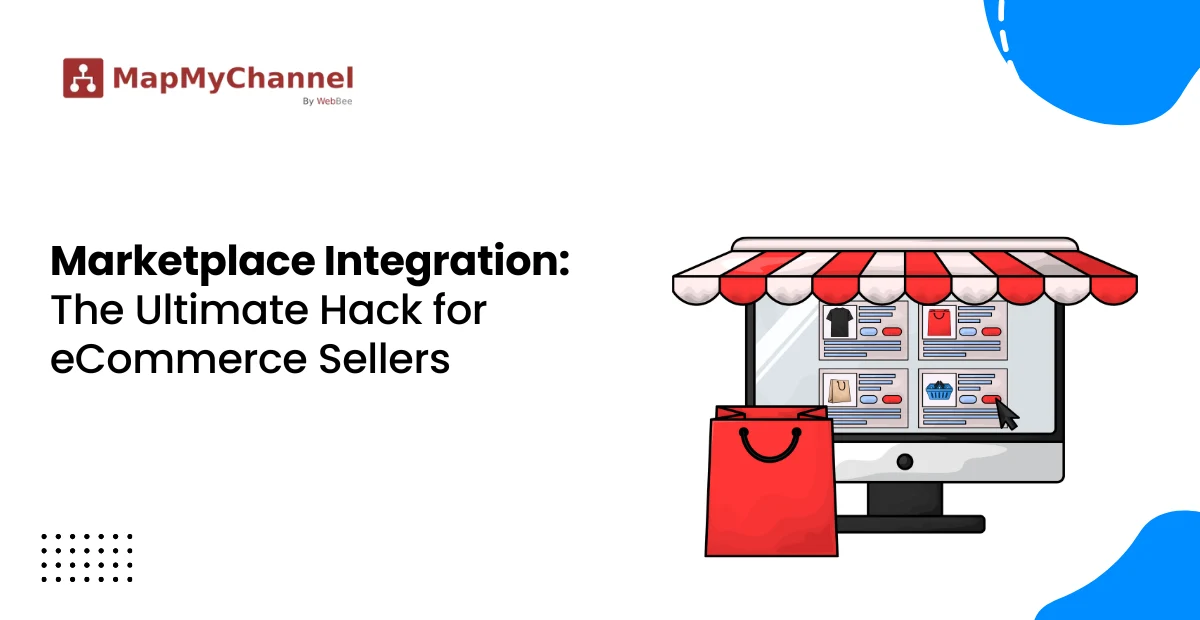 MapMyChannel
By WebBee

Marketplace Integration:
The Ultimate Hack for eCommerce Sellers